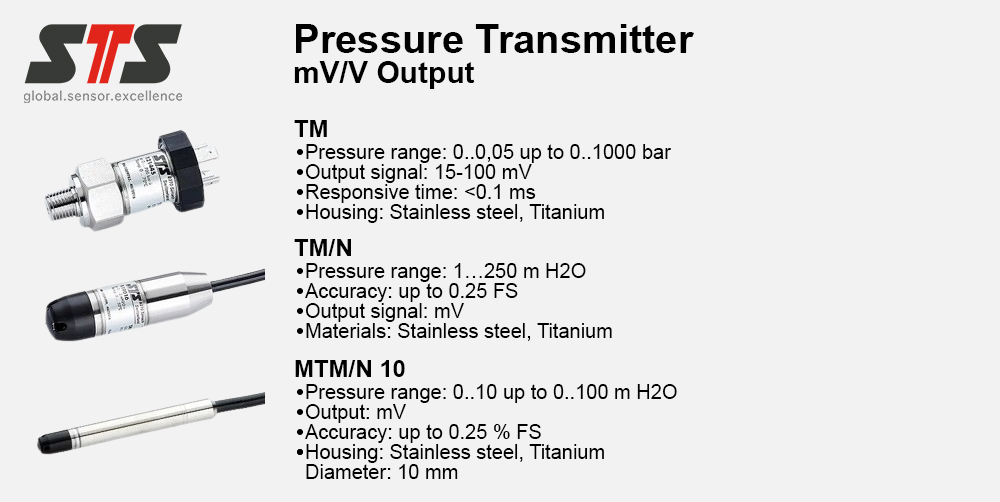 STS
global.sensor.excellence

Pressure Transmitter
mV/V Output

TM
•Pressure range: 0..0,05 up to 0..1000 bar
•Output signal: 15-100 mV
•Responsive time: <0.1 ms
•Housing: Stainless steel, Titanium

TM/N
•Pressure range: 1…250 m H2O
•Accuracy: up to 0.25 FS
•Output signal: mV
•Materials: Stainless steel, Titanium

MTM/N 10
•Pressure range: 0..10 up to 0..100 m H2O
•Output: mV
•Accuracy: up to 0.25 % FS
•Housing: Stainless steel, Titanium
Diameter: 10 mm